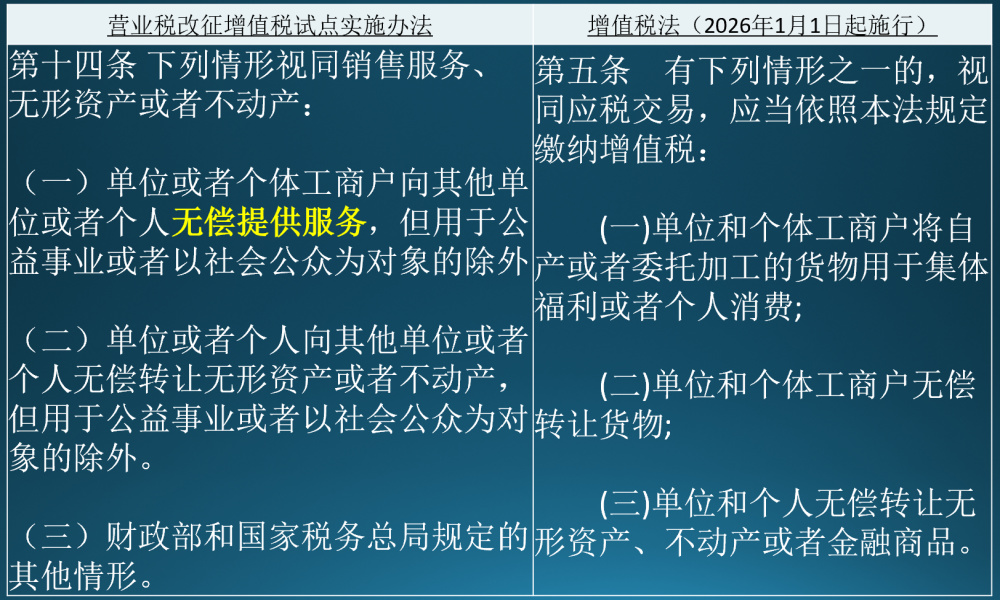 | 营业税改征增值税试点实施办法 | 增值税法（2026年1月1日起施行） |
|---|---|
| 第十四条 下列情形视同销售服务、无形资产或者不动产：<br><br>（一）单位或者个体工商户向其他单位或者个人无偿提供服务，但用于公益事业或者以社会公众为对象的除外<br><br>（二）单位或者个人向其他单位或者个人无偿转让无形资产或者不动产，但用于公益事业或者以社会公众为对象的除外。<br><br>（三）财政部和国家税务总局规定的其他情形。 | 第五条 有下列情形之一的，视同应税交易，应当依照本法规定缴纳增值税：<br><br>(一)单位和个体工商户将自产或者委托加工的货物用于集体福利或者个人消费;<br><br>(二)单位和个体工商户无偿转让货物;<br><br>(三)单位和个人无偿转让无形资产、不动产或者金融商品。 |